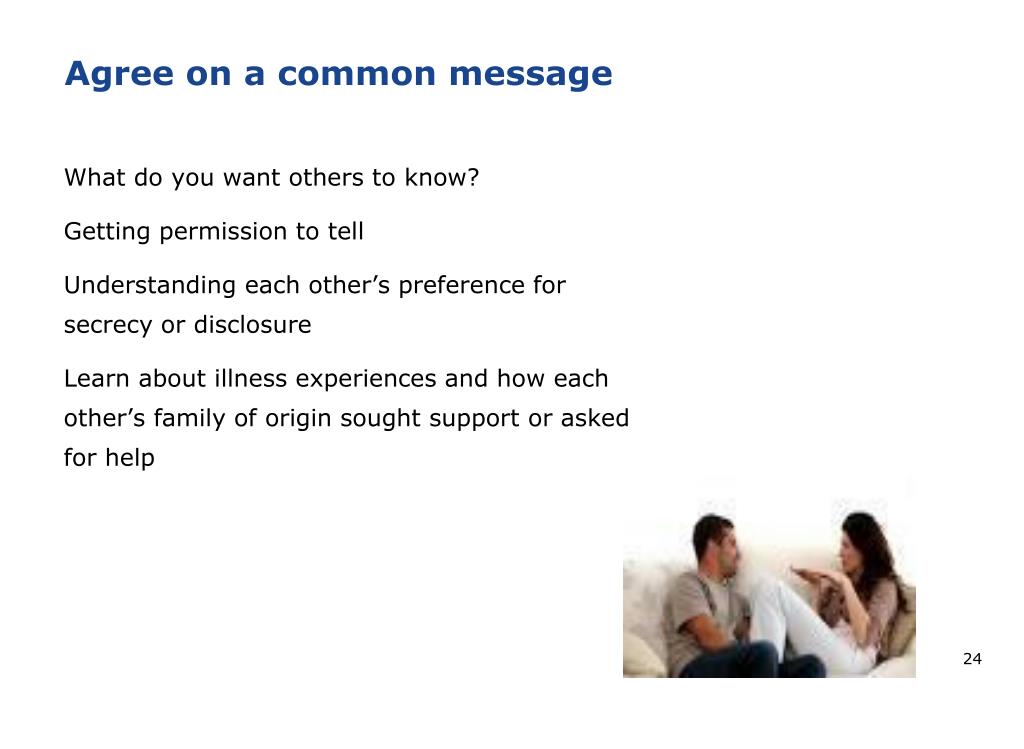 Agree on a common message

What do you want others to know?

Getting permission to tell

Understanding each other’s preference for secrecy or disclosure

Learn about illness experiences and how each other’s family of origin sought support or asked for help

24